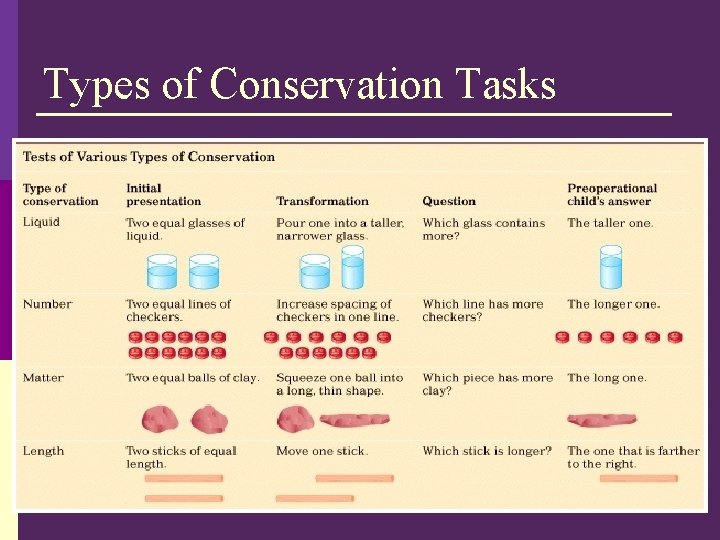 Types of Conservation Tasks

Tests of Various Types of Conservation

| Type of conservation | Initial presentation | Transformation | Question | Preoperational child's answer |
|---|---|---|---|---|
| Liquid | Two equal glasses of liquid. | Pour one into a taller, narrower glass. | Which glass contains more? | The taller one. |
| Number | Two equal lines of checkers. | Increase spacing of checkers in one line. | Which line has more checkers? | The longer one. |
| Matter | Two equal balls of clay. | Squeeze one ball into a long, thin shape. | Which piece has more clay? | The long one. |
| Length | Two sticks of equal length. | Move one stick. | Which stick is longer? | The one that is farther to the right. |